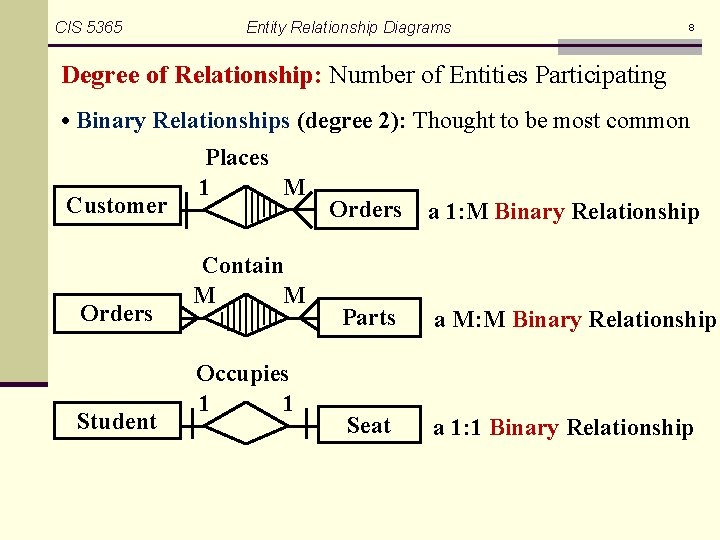 CIS 5365 Entity Relationship Diagrams 8

Degree of Relationship: Number of Entities Participating

• Binary Relationships (degree 2): Thought to be most common

Places
Customer 1 M Orders a 1:M Binary Relationship

Contain
Orders M M Parts a M:M Binary Relationship

Occupies
Student 1 1 Seat a 1:1 Binary Relationship